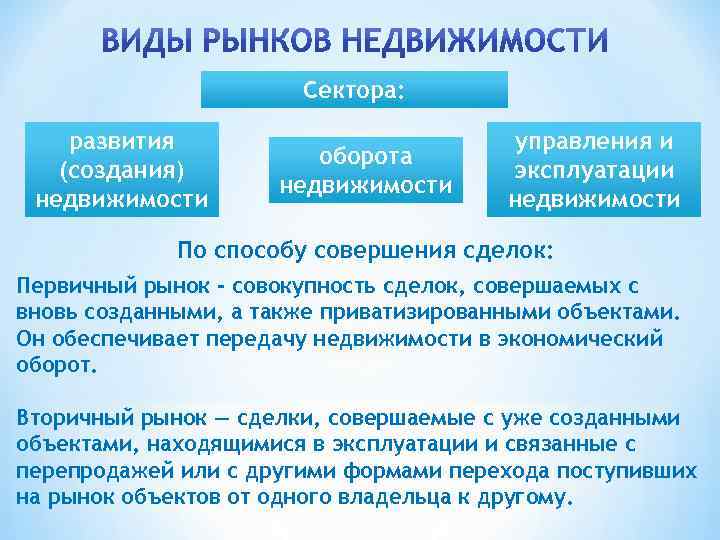 ВИДЫ РЫНКОВ НЕДВИЖИМОСТИ

Сектора:

развития (создания) недвижимости

оборота недвижимости

управления и эксплуатации недвижимости

По способу совершения сделок:

Первичный рынок - совокупность сделок, совершаемых с вновь созданными, а также приватизированными объектами. Он обеспечивает передачу недвижимости в экономический оборот.

Вторичный рынок — сделки, совершаемые с уже созданными объектами, находящимися в эксплуатации и связанные с перепродажей или с другими формами перехода поступивших на рынок объектов от одного владельца к другому.